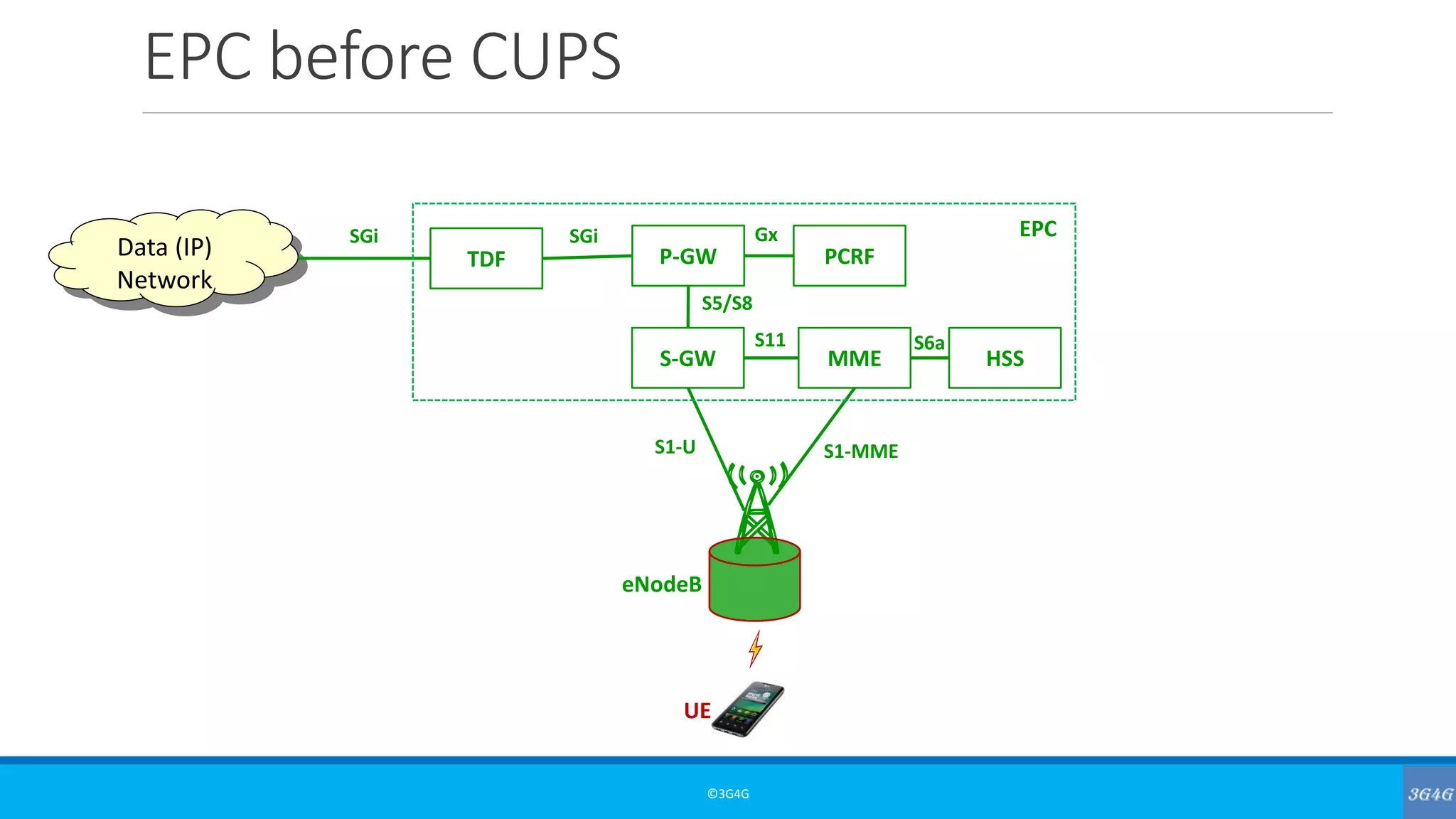 EPC before CUPS

Data (IP) Network

SGi

TDF

SGi

P-GW

Gx

PCRF

EPC

S5/S8

S-GW

S11

MME

S6a

HSS

S1-U

S1-MME

eNodeB

UE

©3G4G

3G4G